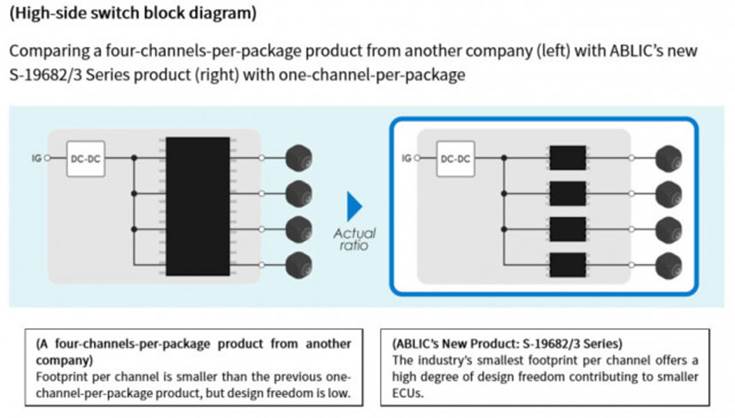 (High-side switch block diagram)

Comparing a four-channels-per-package product from another company (left) with ABLIC's new S-19682/3 Series product (right) with one-channel-per-package

IG

DC-DC

Actual ratio

IG

DC-DC

(A four-channels-per-package product from another company)
Footprint per channel is smaller than the previous one-channel-per-package product, but design freedom is low.

(ABLIC's New Product: S-19682/3 Series)
The industry's smallest footprint per channel offers a high degree of design freedom contributing to smaller ECUs.